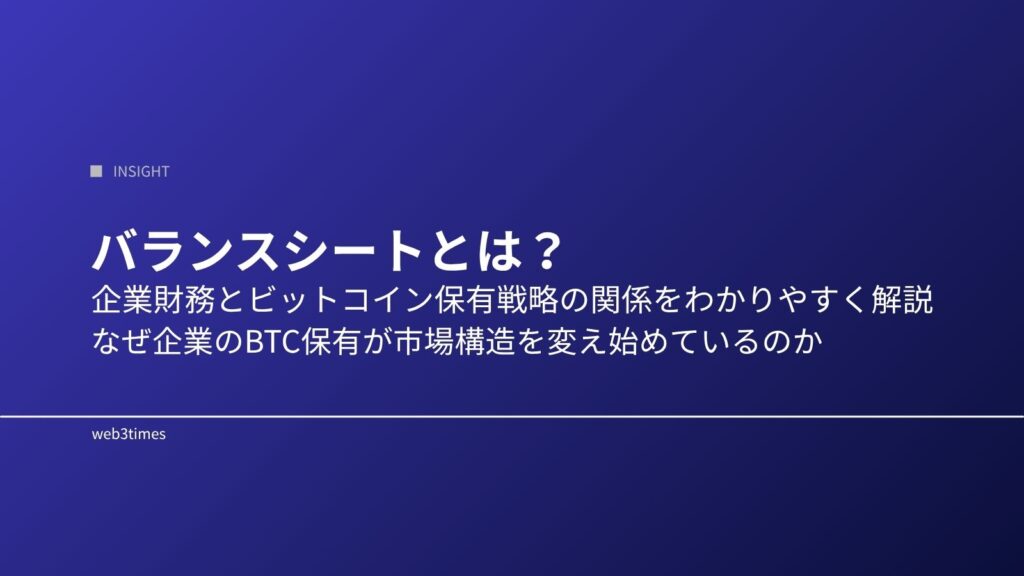 INSIGHT

バランスシートとは？
企業財務とビットコイン保有戦略の関係をわかりやすく解説
なぜ企業のBTC保有が市場構造を変え始めているのか

web3times